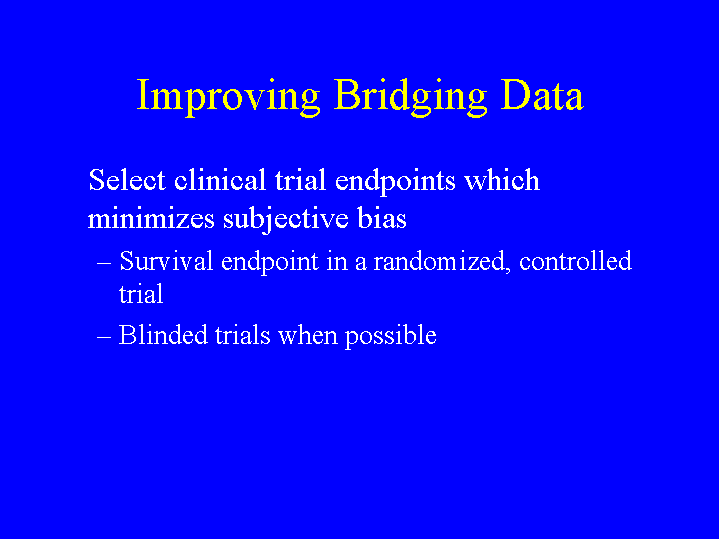 Improving Bridging Data

Select clinical trial endpoints which minimizes subjective bias

– Survival endpoint in a randomized, controlled trial

– Blinded trials when possible